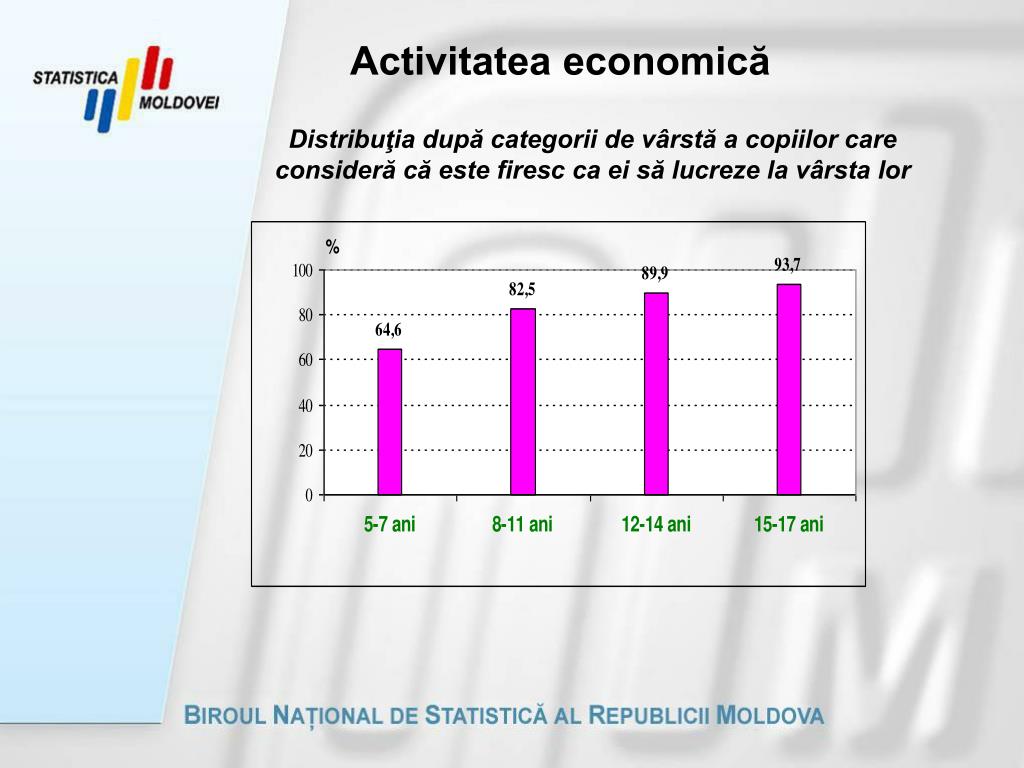 STATISTICA MOLDOVEI

Activitatea economică

Distribuţia după categorii de vârstă a copiilor care consideră că este firesc ca ei să lucreze la vârsta lor

%

100
80
60
40
20
0

64,6
82,5
89,9
93,7

5-7 ani
8-11 ani
12-14 ani
15-17 ani

BIROUL NAȚIONAL DE STATISTICĂ AL REPUBLICII MOLDOVA